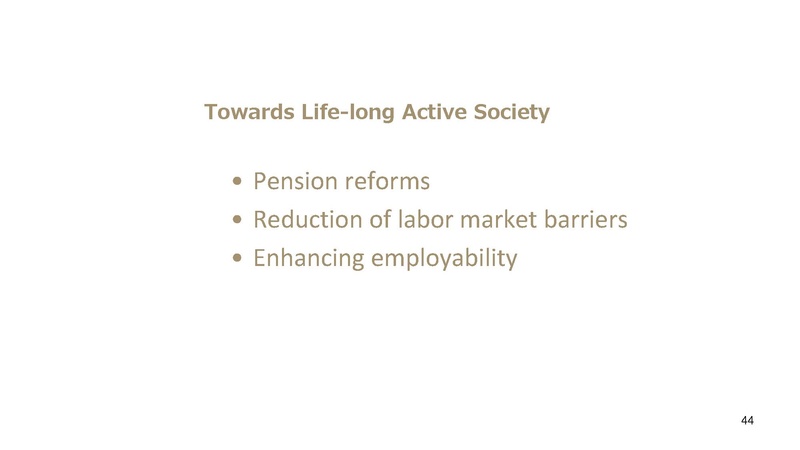 Towards Life-long Active Society

• Pension reforms
• Reduction of labor market barriers
• Enhancing employability

44